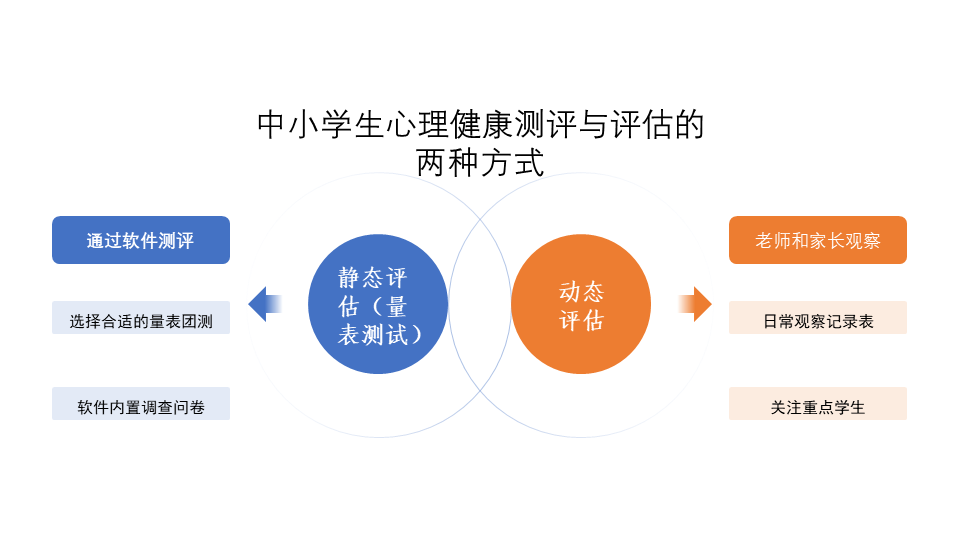 中小学生心理健康测评与评估的两种方式

通过软件测评

选择合适的量表团测

软件内置调查问卷

静态评估（量表测试）

动态评估

老师和家长观察

日常观察记录表

关注重点学生